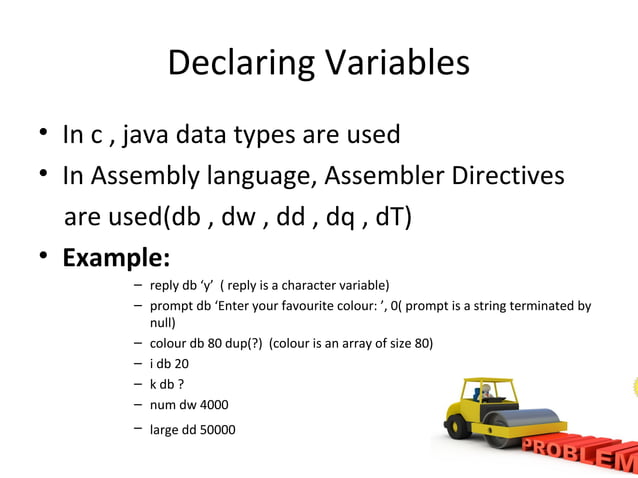 Declaring Variables

• In c , java data types are used

• In Assembly language, Assembler Directives are used(db , dw , dd , dq , dT)

• **Example:**

– reply db ‘y’ ( reply is a character variable)

– prompt db ‘Enter your favourite colour: ’, 0( prompt is a string terminated by null)

– colour db 80 dup(?) (colour is an array of size 80)

– i db 20

– k db ?

– num dw 4000

– large dd 50000

PROBLEM